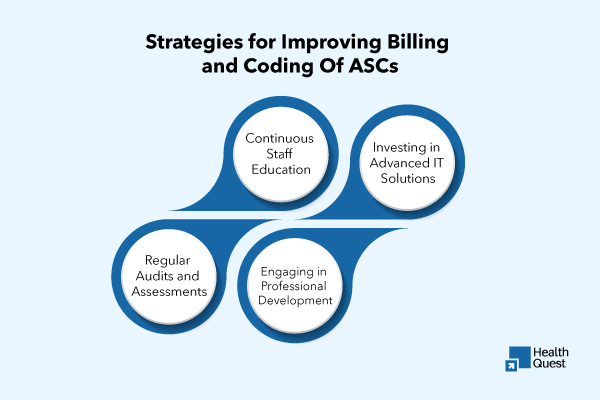 Strategies for Improving Billing and Coding Of ASCs

Continuous Staff Education

Investing in Advanced IT Solutions

Regular Audits and Assessments

Engaging in Professional Development

Health Quest